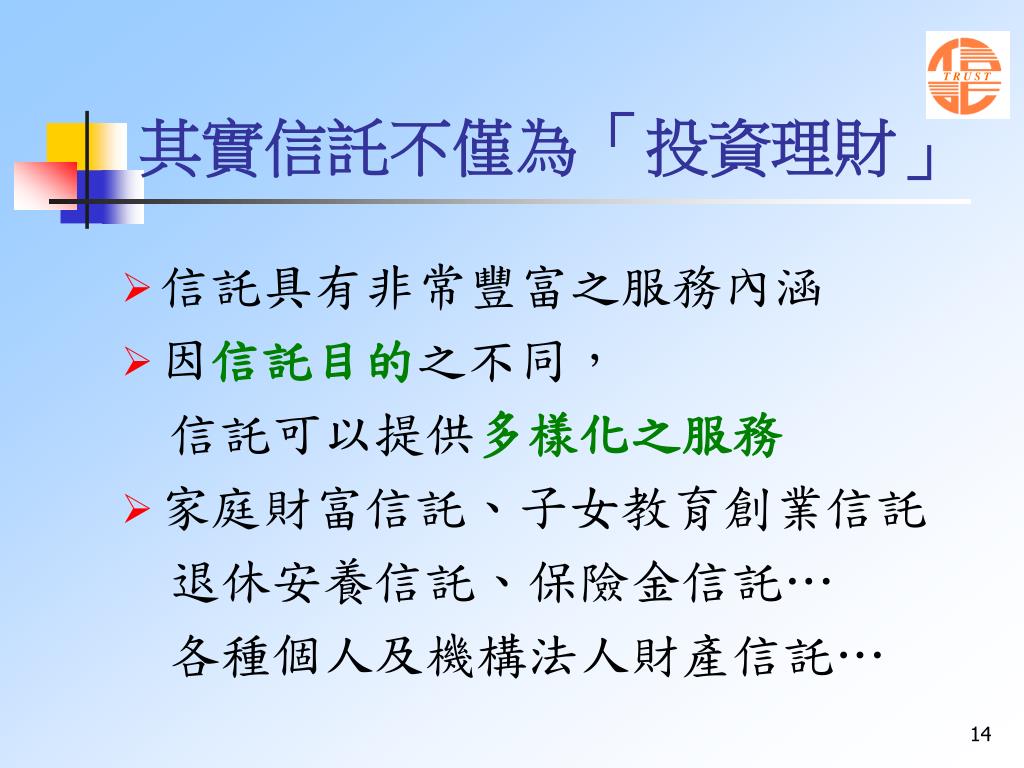 TRUST

其實信託不僅為「投資理財」

➢ 信託具有非常豐富之服務內涵

➢ 因信託目的之不同，
信託可以提供多樣化之服務

➢ 家庭財富信託、子女教育創業信託
退休安養信託、保險金信託…
各種個人及機構法人財產信託…

14